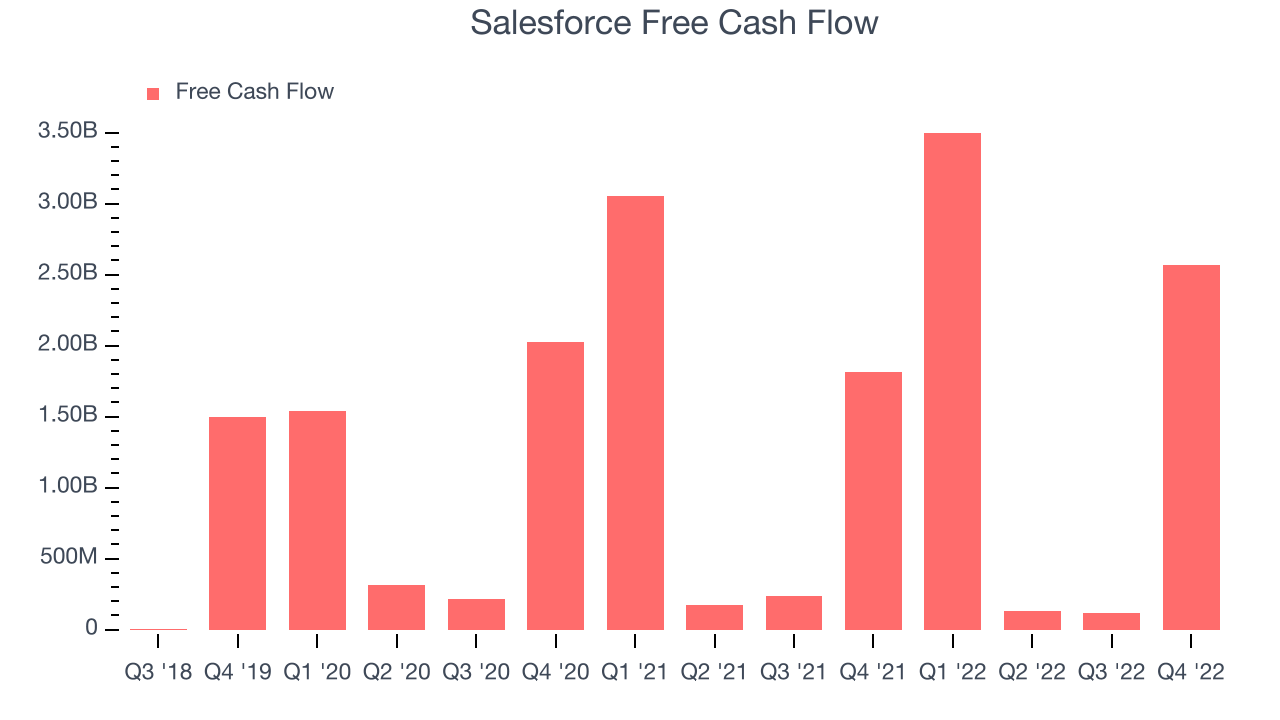 Salesforce Free Cash Flow

Free Cash Flow

3.50B
3.00B
2.50B
2.00B
1.50B
1.00B
500M
0

Q3 '18 Q4 '19 Q1 '20 Q2 '20 Q3 '20 Q4 '20 Q1 '21 Q2 '21 Q3 '21 Q4 '21 Q1 '22 Q2 '22 Q3 '22 Q4 '22